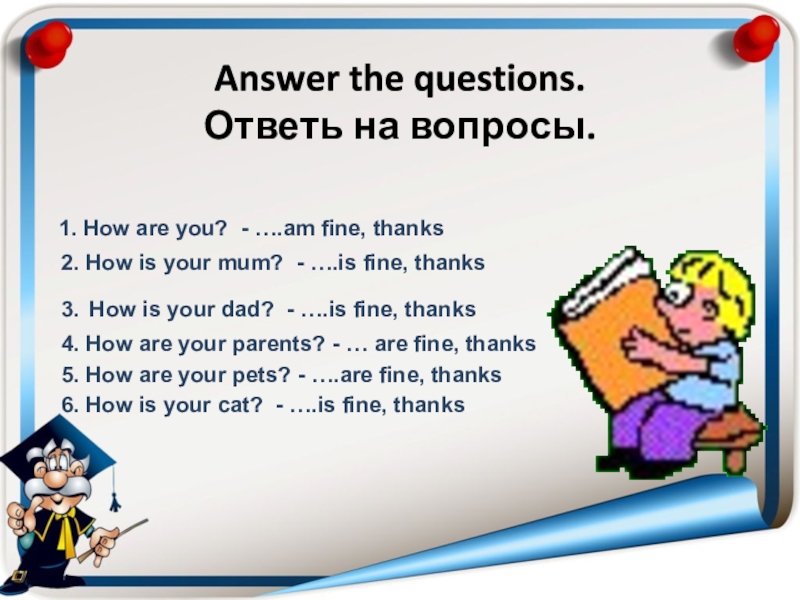 Answer the questions.
Ответь на вопросы.

1. How are you? - ….am fine, thanks
2. How is your mum? - ….is fine, thanks
3. How is your dad? - ….is fine, thanks
4. How are your parents? - … are fine, thanks
5. How are your pets? - ….are fine, thanks
6. How is your cat? - ….is fine, thanks